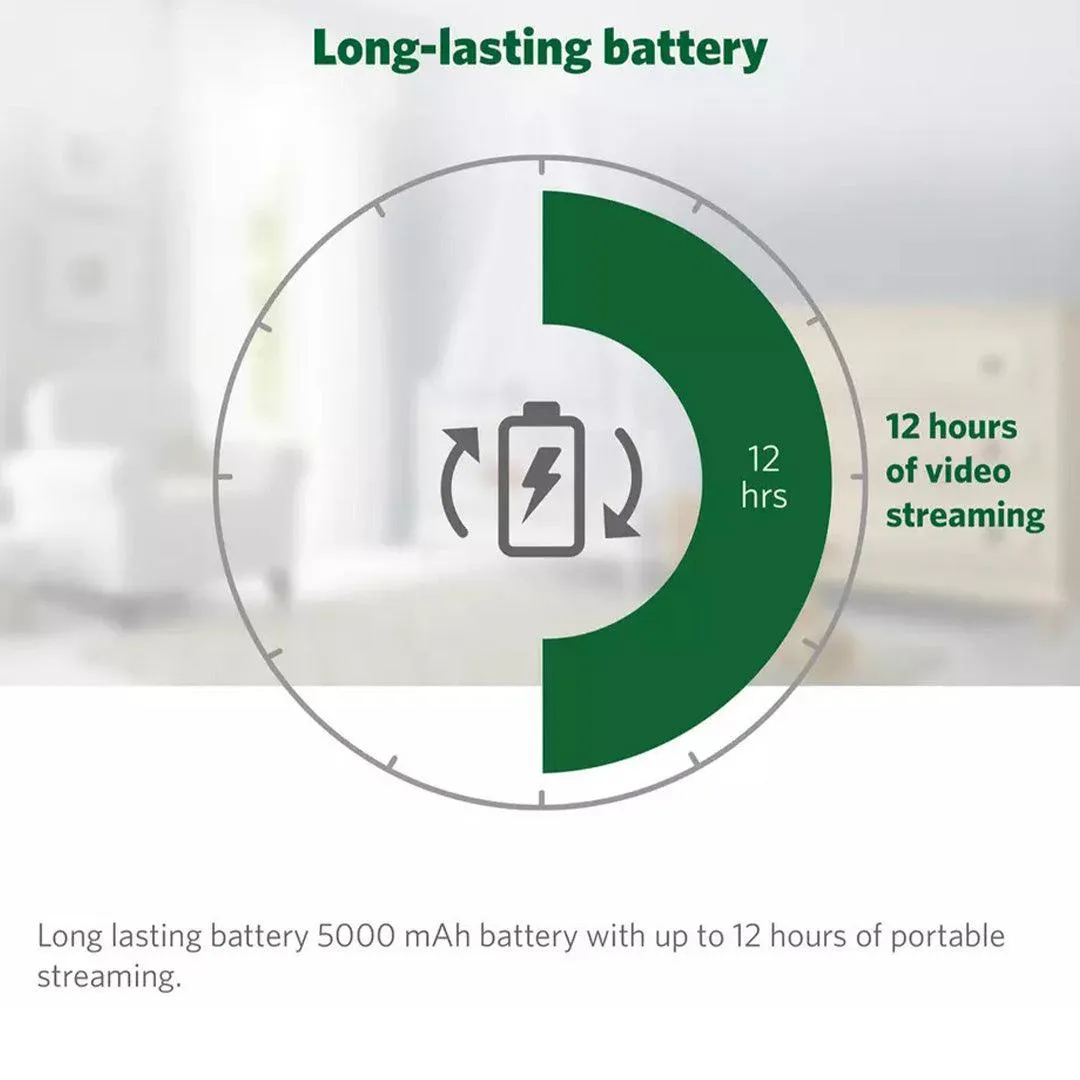 Long-lasting battery

12 hrs

12 hours of video streaming

Long lasting battery 5000 mAh battery with up to 12 hours of portable streaming.